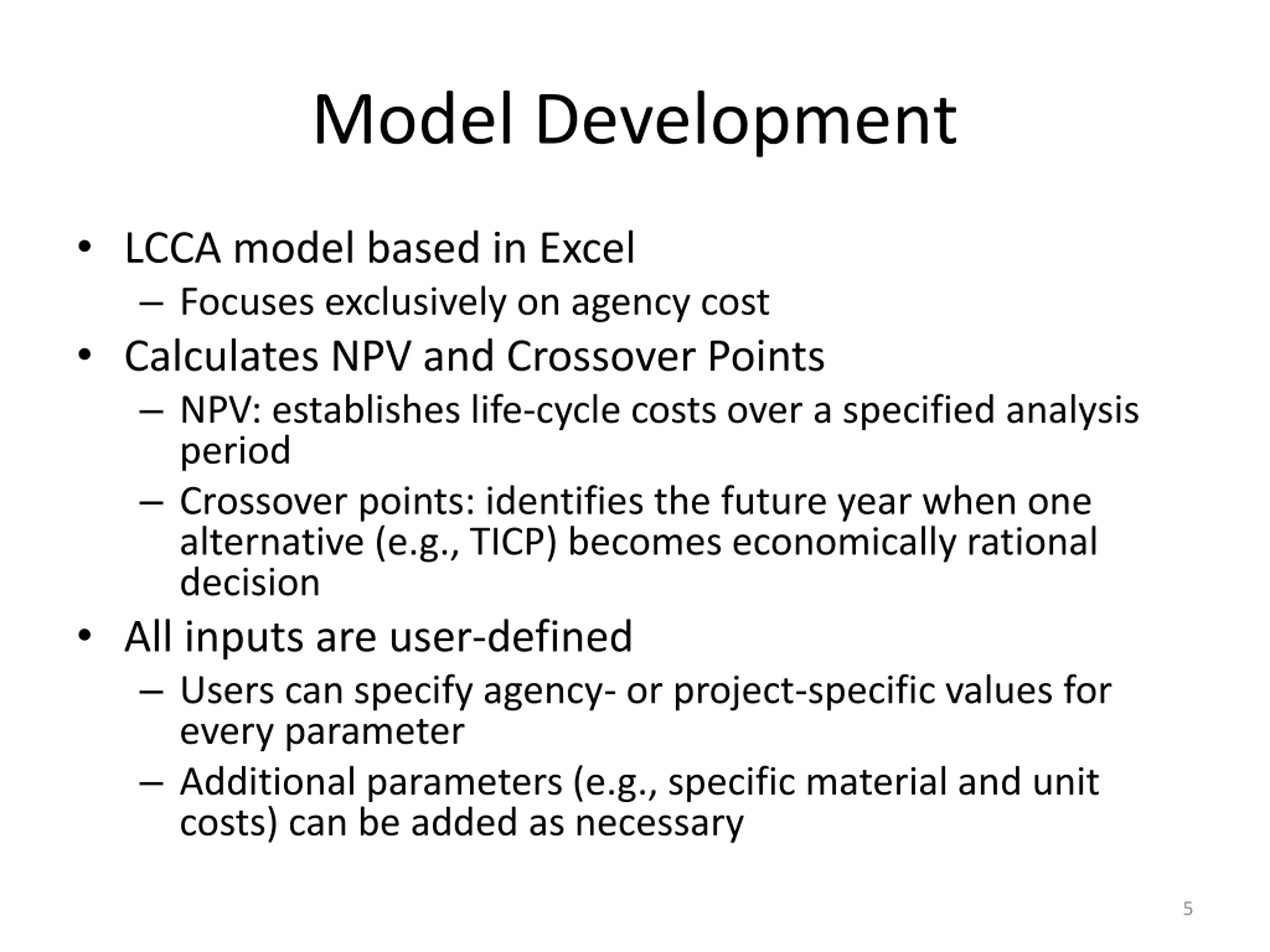 Model Development

• LCCA model based in Excel
  – Focuses exclusively on agency cost
• Calculates NPV and Crossover Points
  – NPV: establishes life-cycle costs over a specified analysis period
  – Crossover points: identifies the future year when one alternative (e.g., TICP) becomes economically rational decision
• All inputs are user-defined
  – Users can specify agency- or project-specific values for every parameter
  – Additional parameters (e.g., specific material and unit costs) can be added as necessary

5